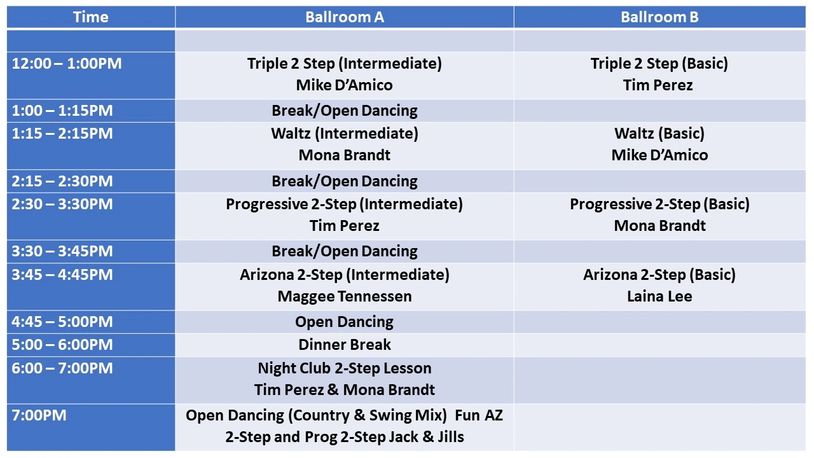 | Time | Ballroom A | Ballroom B |
|---|---|---|
| | | |
| 12:00 – 1:00PM | Triple 2 Step (Intermediate) Mike D'Amico | Triple 2 Step (Basic) Tim Perez |
| 1:00 – 1:15PM | Break/Open Dancing | |
| 1:15 – 2:15PM | Waltz (Intermediate) Mona Brandt | Waltz (Basic) Mike D'Amico |
| 2:15 – 2:30PM | Break/Open Dancing | |
| 2:30 – 3:30PM | Progressive 2-Step (Intermediate) Tim Perez | Progressive 2-Step (Basic) Mona Brandt |
| 3:30 – 3:45PM | Break/Open Dancing | |
| 3:45 – 4:45PM | Arizona 2-Step (Intermediate) Maggee Tennessen | Arizona 2-Step (Basic) Laina Lee |
| 4:45 – 5:00PM | Open Dancing | |
| 5:00 – 6:00PM | Dinner Break | |
| 6:00 – 7:00PM | Night Club 2-Step Lesson Tim Perez & Mona Brandt | |
| 7:00PM | Open Dancing (Country & Swing Mix) Fun AZ 2-Step and Prog 2-Step Jack & Jills | |